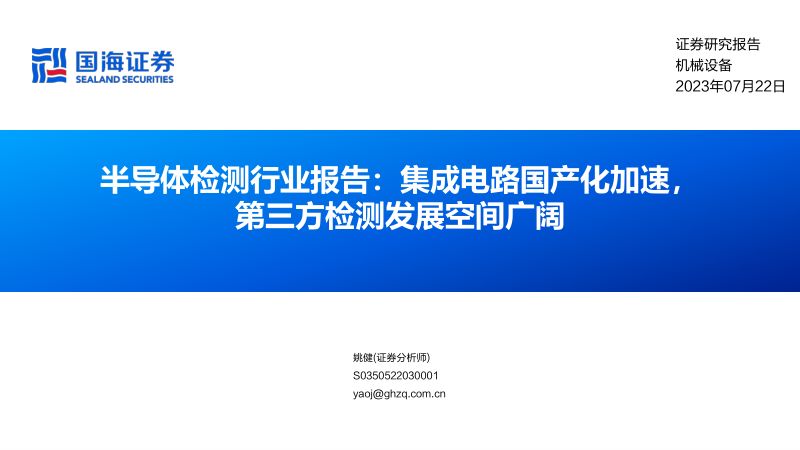 国海证券
SEALAND SECURITIES

证券研究报告
机械设备
2023年07月22日

半导体检测行业报告：集成电路国产化加速，第三方检测发展空间广阔

姚健(证券分析师)
S0350522030001
yaoj@ghzq.com.cn